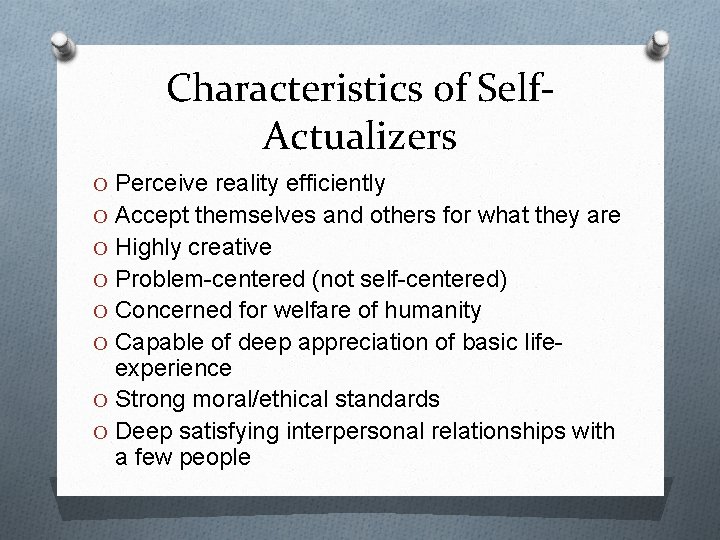 Characteristics of Self-Actualizers

O Perceive reality efficiently
O Accept themselves and others for what they are
O Highly creative
O Problem-centered (not self-centered)
O Concerned for welfare of humanity
O Capable of deep appreciation of basic life-experience
O Strong moral/ethical standards
O Deep satisfying interpersonal relationships with a few people